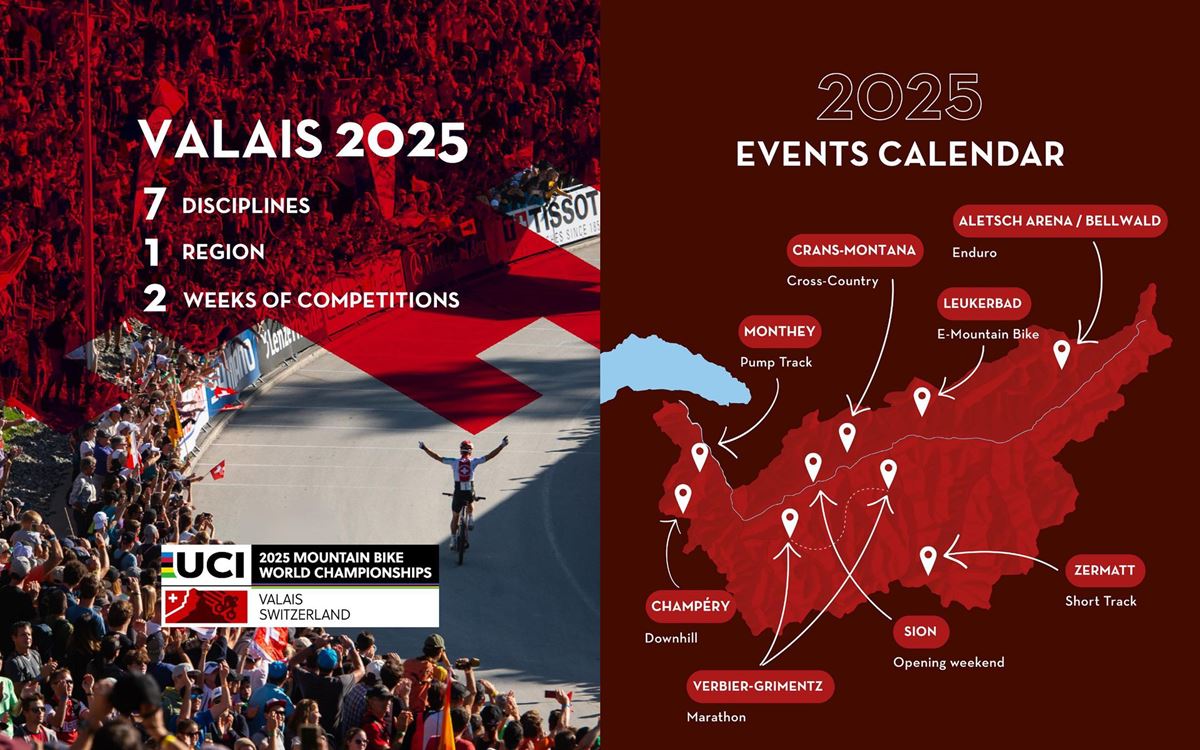 VALAIS 2025

7 DISCIPLINES

1 REGION

2 WEEKS OF COMPETITIONS

TISSOT

UCI 2025 MOUNTAIN BIKE WORLD CHAMPIONSHIPS

VALAIS SWITZERLAND

2025

EVENTS CALENDAR

ALETSCH ARENA / BELLWALD
Enduro

CRANS-MONTANA
Cross-Country

LEUKERBAD
E-Mountain Bike

MONTHEY
Pump Track

ZERMATT
Short Track

CHAMPÉRY
Downhill

SION
Opening weekend

VERBIER-GRIMENTZ
Marathon